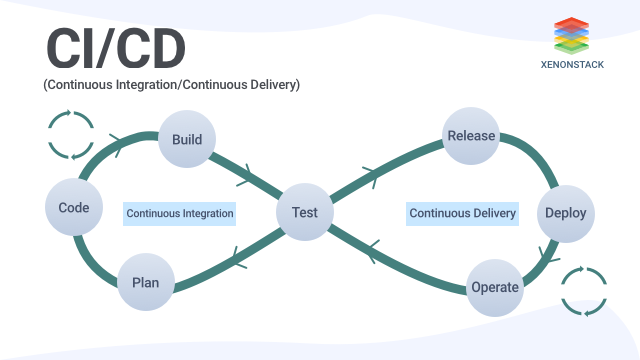 CI/CD
(Continuous Integration/Continuous Delivery)

XENONSTACK

Build
Code
Continuous Integration
Plan
Test
Release
Continuous Delivery
Deploy
Operate